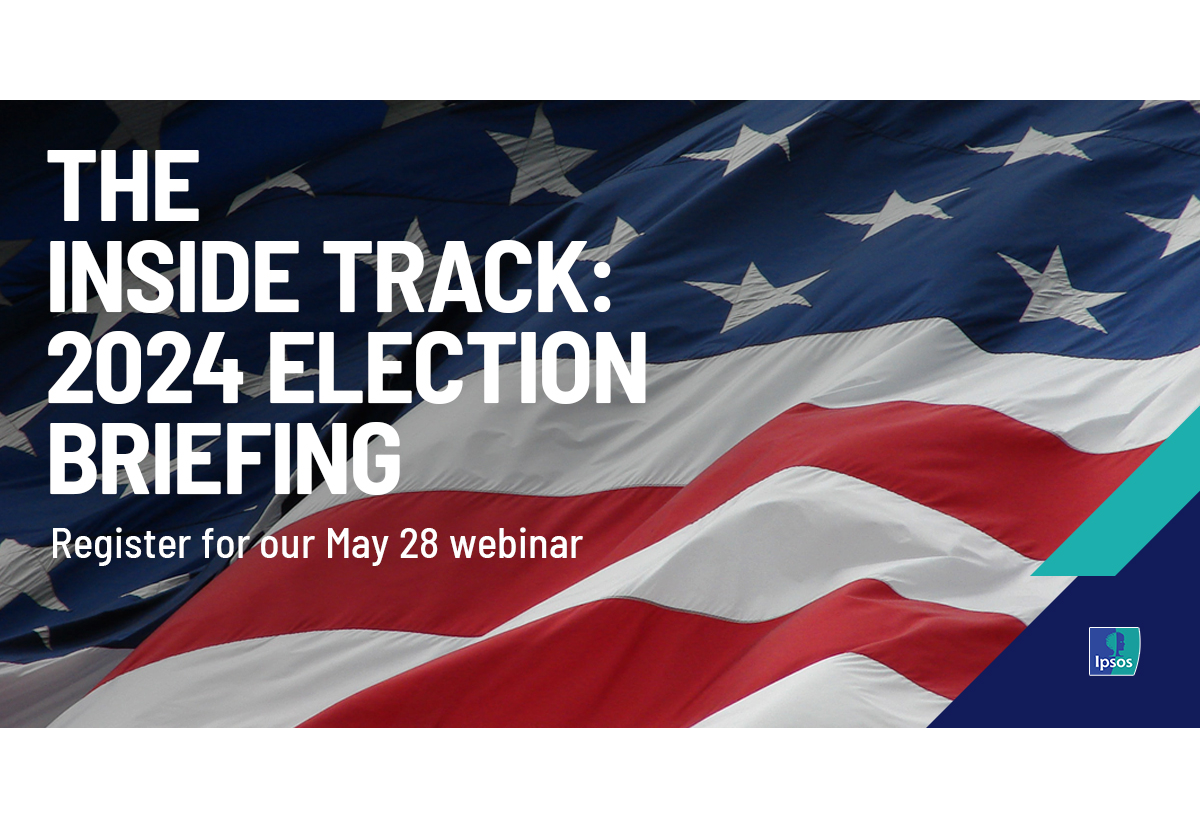 THE INSIDE TRACK: 2024 ELECTION BRIEFING

Register for our May 28 webinar

Ipsos